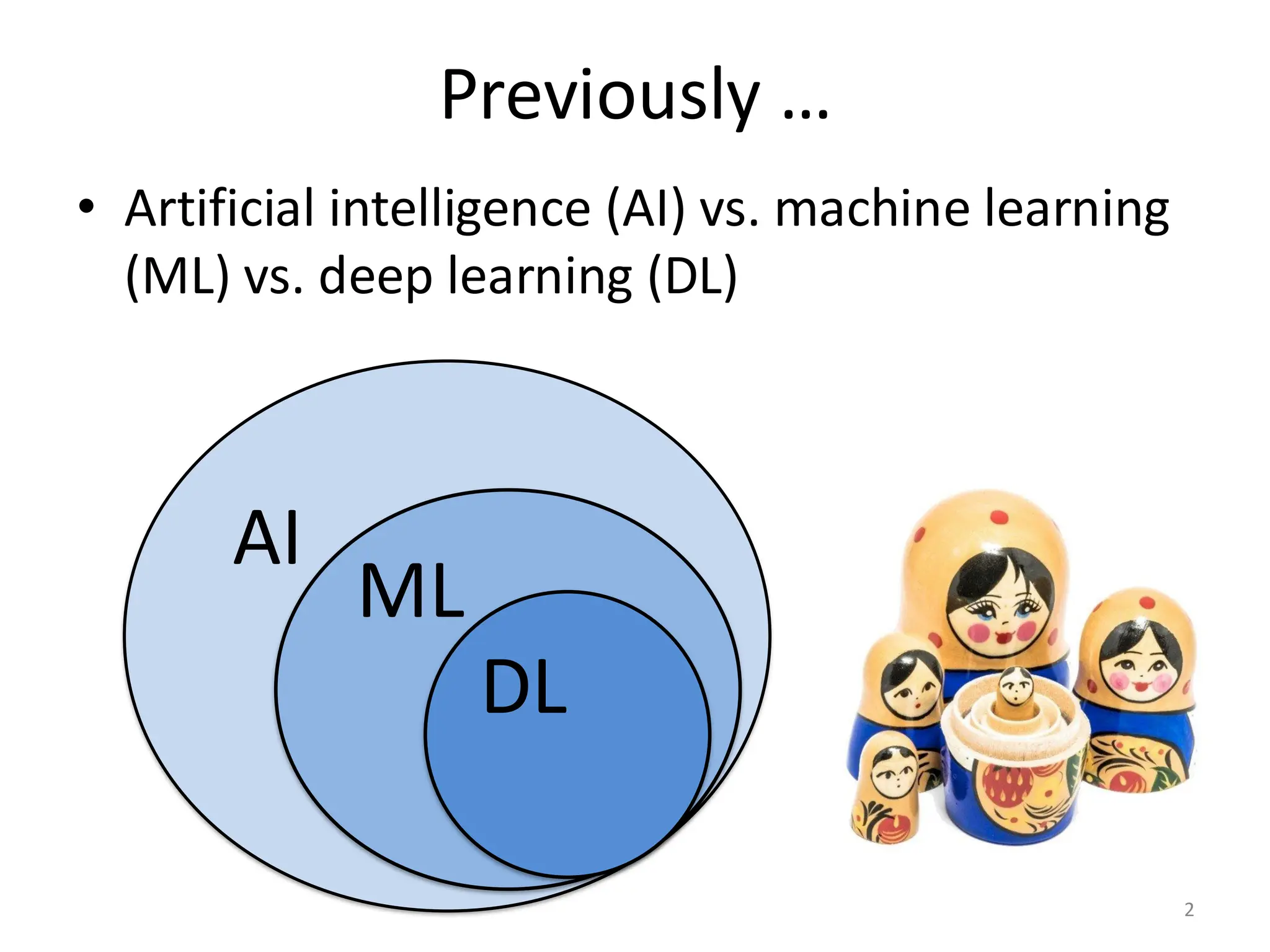 Previously …

• Artificial intelligence (AI) vs. machine learning (ML) vs. deep learning (DL)

AI

ML

DL

2